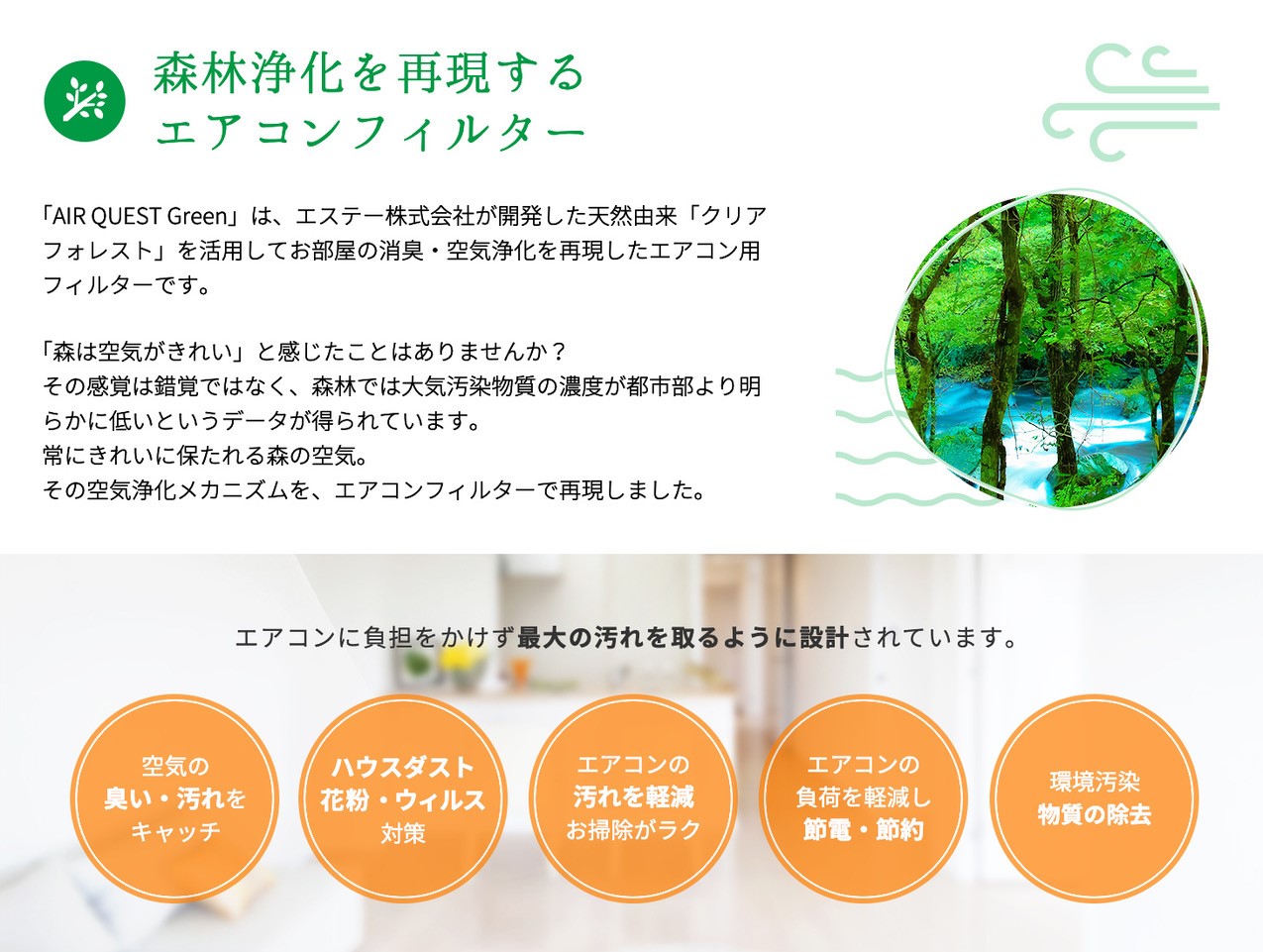 森林浄化を再現する
エアコンフィルター

「AIR QUEST Green」は、エステー株式会社が開発した天然由来「クリアフォレスト」を活用してお部屋の消臭・空気浄化を再現したエアコン用フィルターです。

「森は空気がきれい」と感じたことはありませんか？
その感覚は錯覚ではなく、森林では大気汚染物質の濃度が都市部より明らかに低いというデータが得られています。
常にきれいに保たれる森の空気。
その空気浄化メカニズムを、エアコンフィルターで再現しました。

エアコンに負担をかけず最大の汚れを取るように設計されています。

空気の
臭い・汚れを
キャッチ

ハウスダスト
花粉・ウィルス
対策

エアコンの
汚れを軽減
お掃除がラク

エアコンの
負荷を軽減し
節電・節約

環境汚染
物質の除去